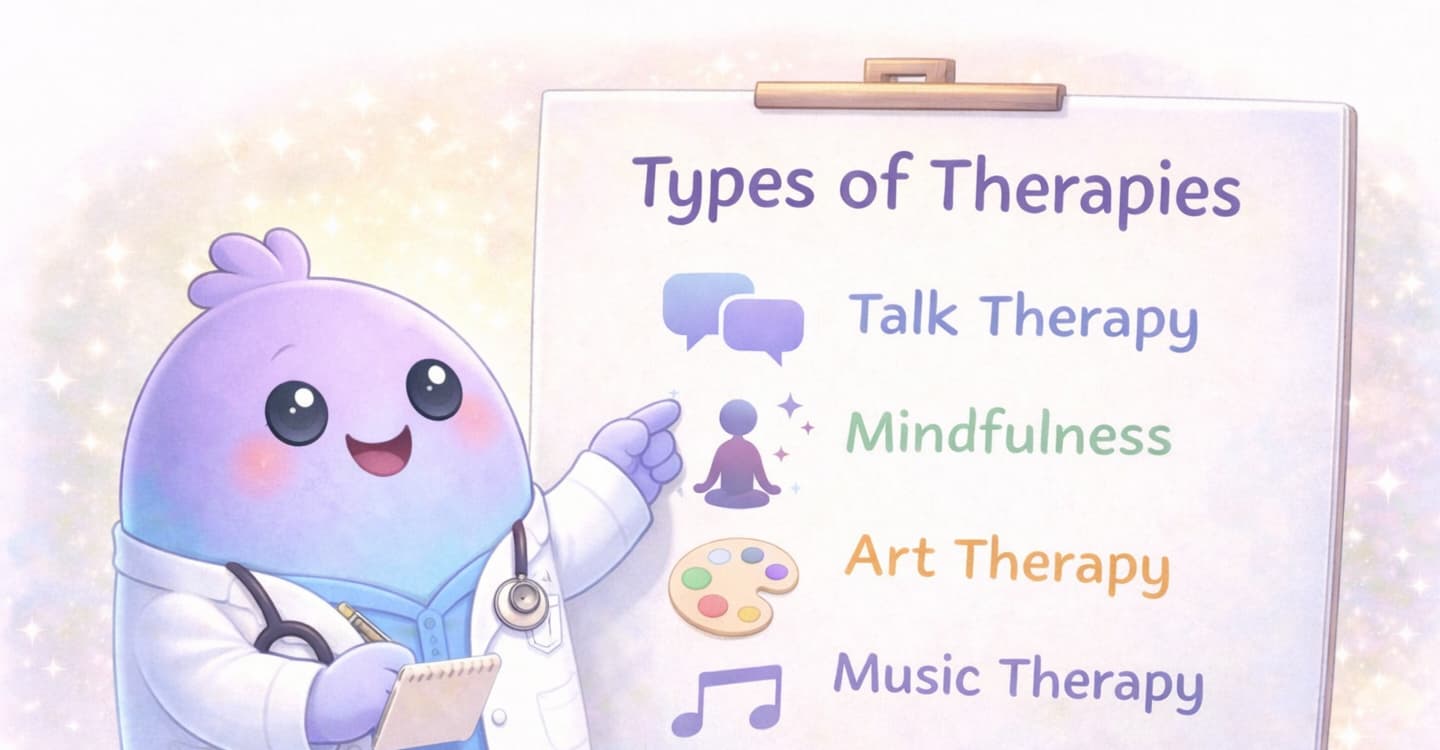 Types of Therapies

Talk Therapy

Mindfulness

Art Therapy

Music Therapy